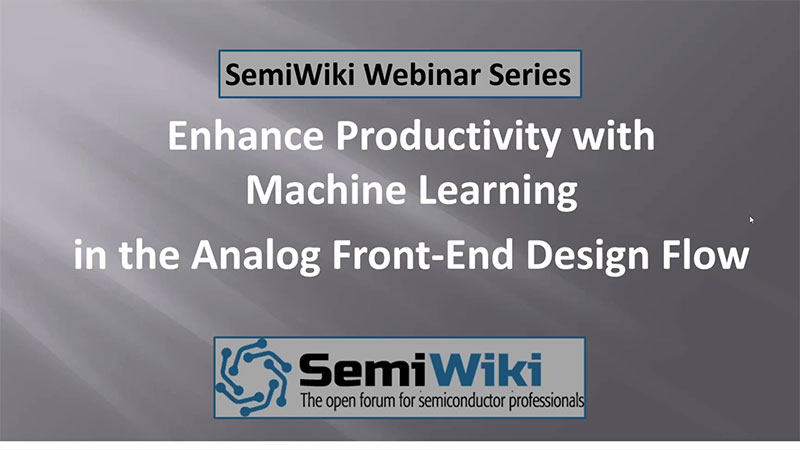 SemiWiki Webinar Series

Enhance Productivity with Machine Learning in the Analog Front-End Design Flow

SemiWiki
The open forum for semiconductor professionals